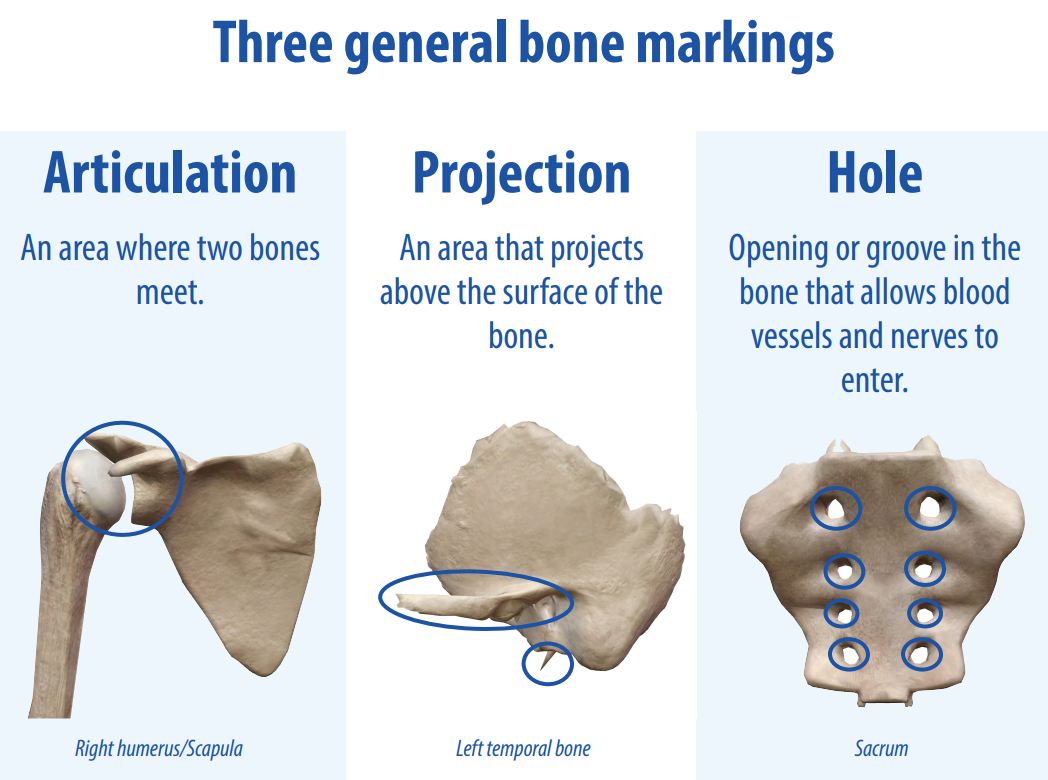 Three general bone markings

Articulation

An area where two bones meet.

Right humerus/Scapula

Projection

An area that projects above the surface of the bone.

Left temporal bone

Hole

Opening or groove in the bone that allows blood vessels and nerves to enter.

Sacrum